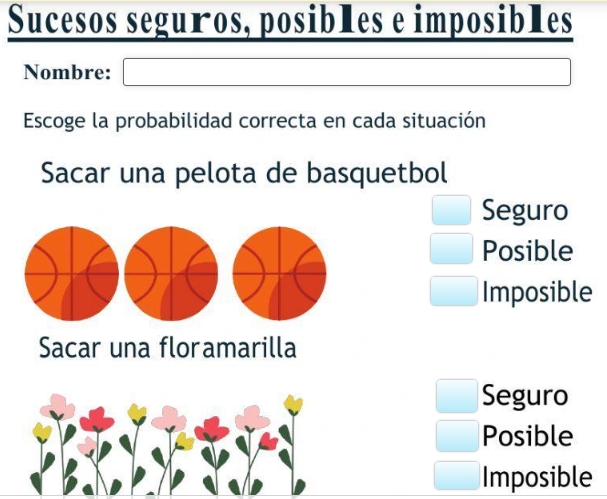 Sucesos seguros, posibles e imposibles

Nombre:

Escoge la probabilidad correcta en cada situación

Sacar una pelota de basquetbol

Seguro
Posible
Imposible

Sacar una floramarilla

Seguro
Posible
Imposible